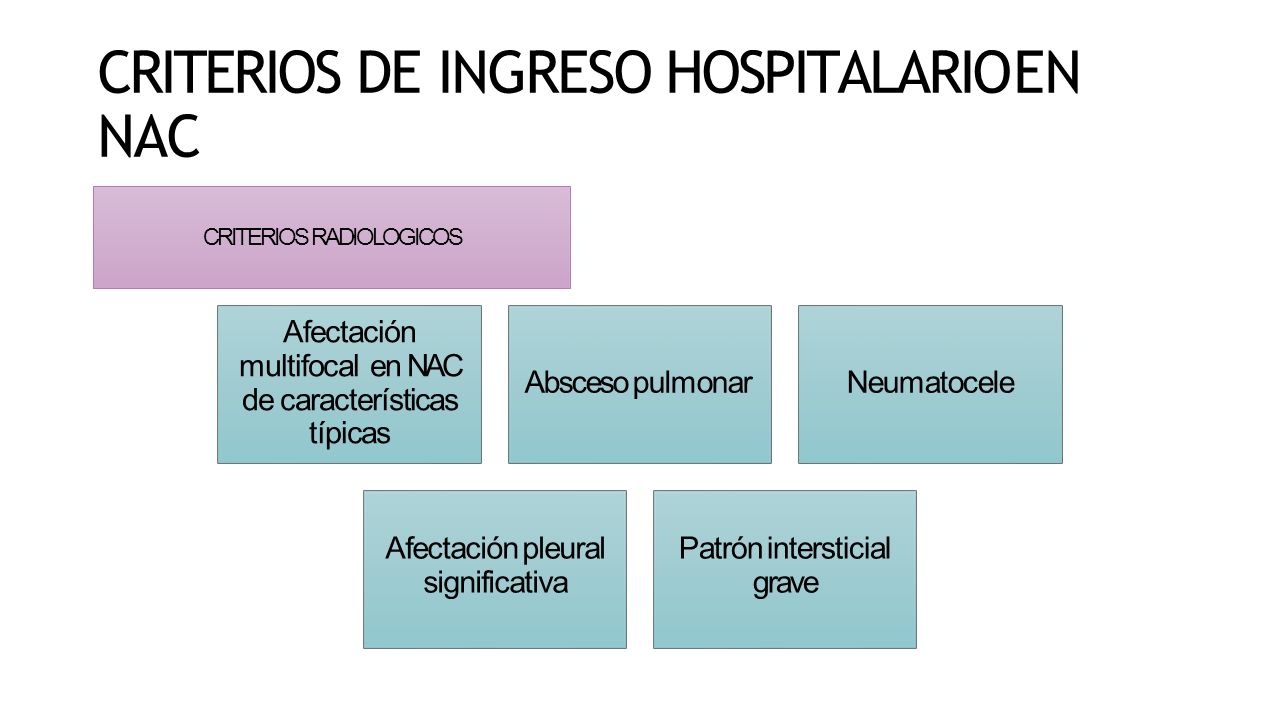 CRITERIOS DE INGRESO HOSPITALARIOEN NAC

CRITERIOS RADIOLOGICOS

Afectación multifocal en NAC de características típicas

Absceso pulmonar

Neumatocele

Afectación pleural significativa

Patrón intersticial grave